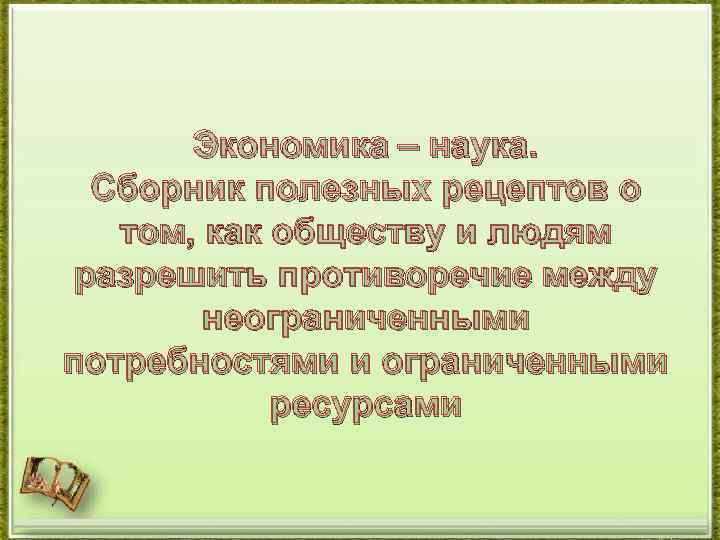 Экономика – наука.
Сборник полезных рецептов о том, как обществу и людям разрешить противоречие между неограниченными потребностями и ограниченными ресурсами